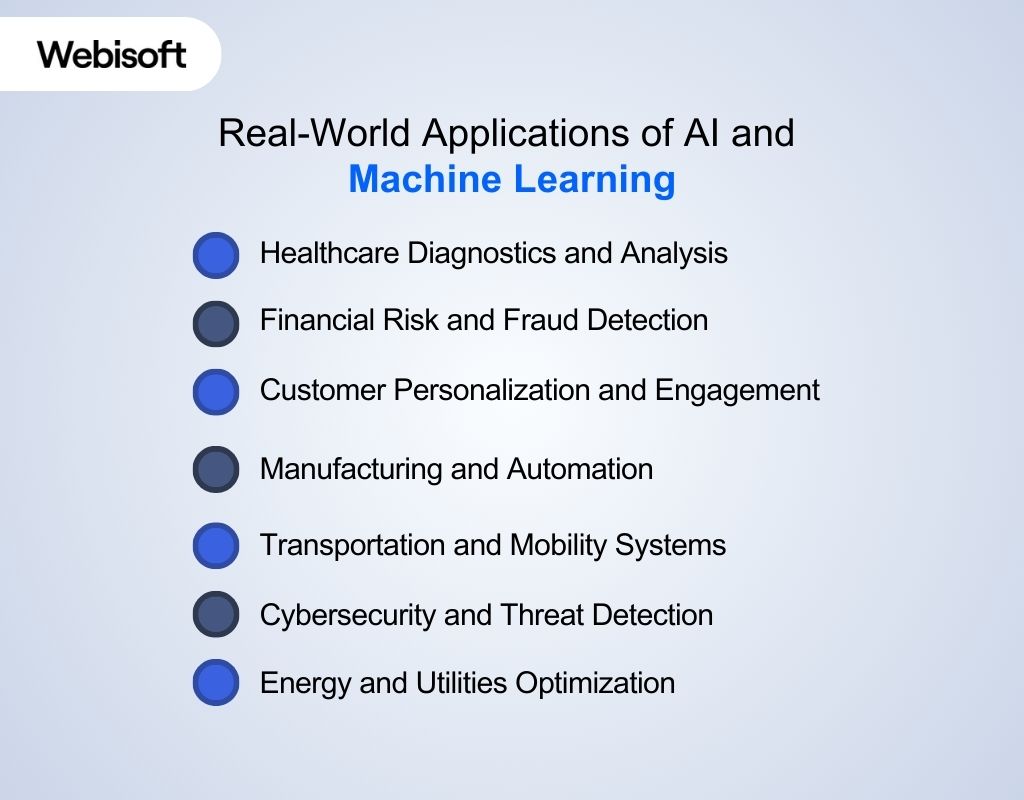 Webisoft

Real-World Applications of AI and Machine Learning

Healthcare Diagnostics and Analysis

Financial Risk and Fraud Detection

Customer Personalization and Engagement

Manufacturing and Automation

Transportation and Mobility Systems

Cybersecurity and Threat Detection

Energy and Utilities Optimization